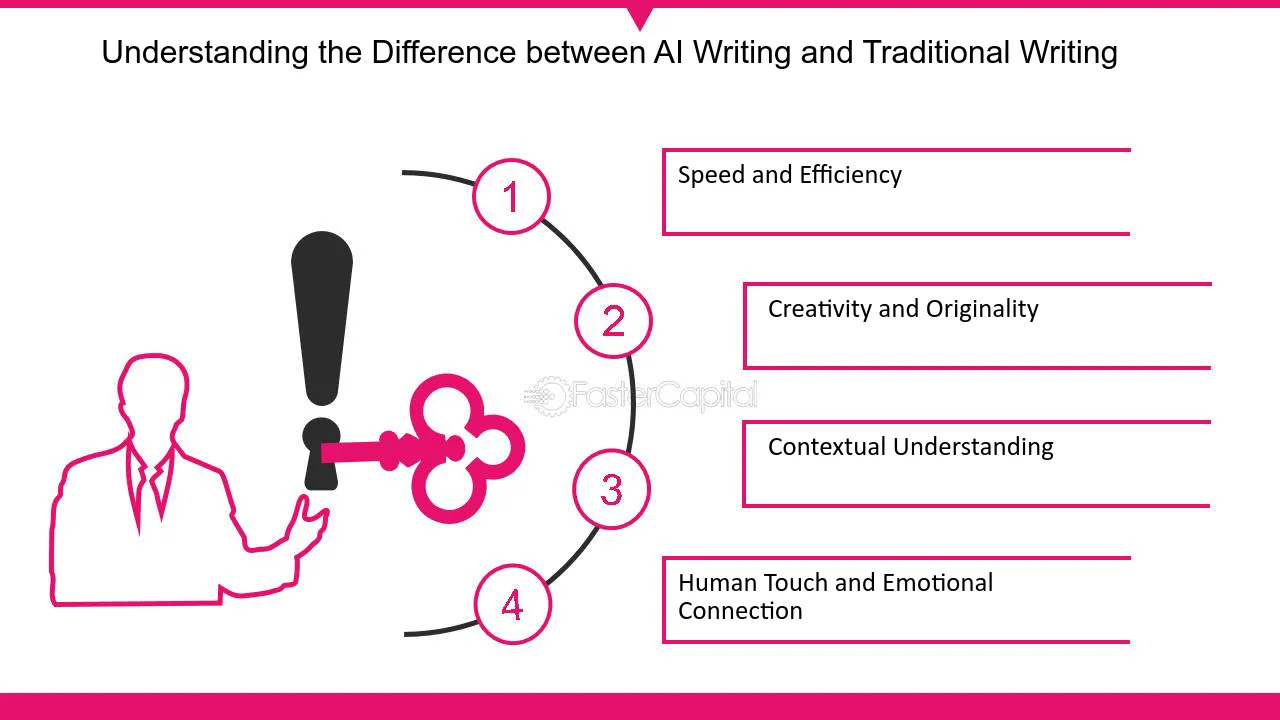 Understanding the Difference between AI Writing and Traditional Writing

1

Speed and Efficiency

2

Creativity and Originality

3

Contextual Understanding

4

Human Touch and Emotional Connection

FasterCapital